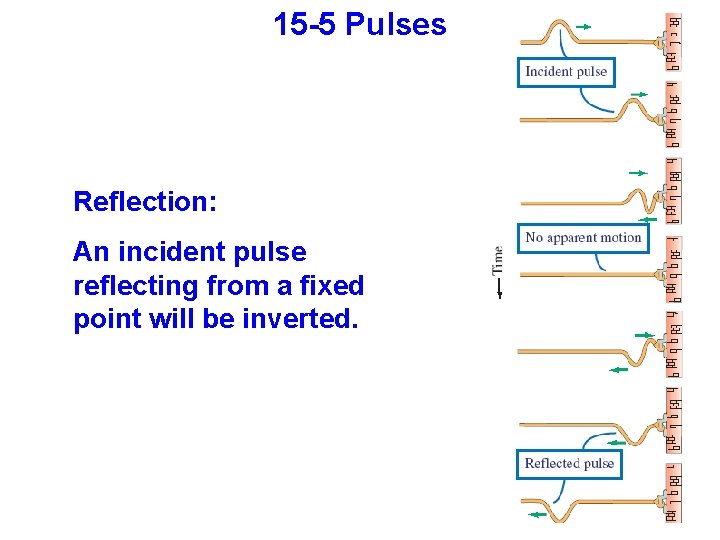 15-5 Pulses

Reflection:

An incident pulse reflecting from a fixed point will be inverted.

Incident pulse

No apparent motion

Time

Reflected pulse